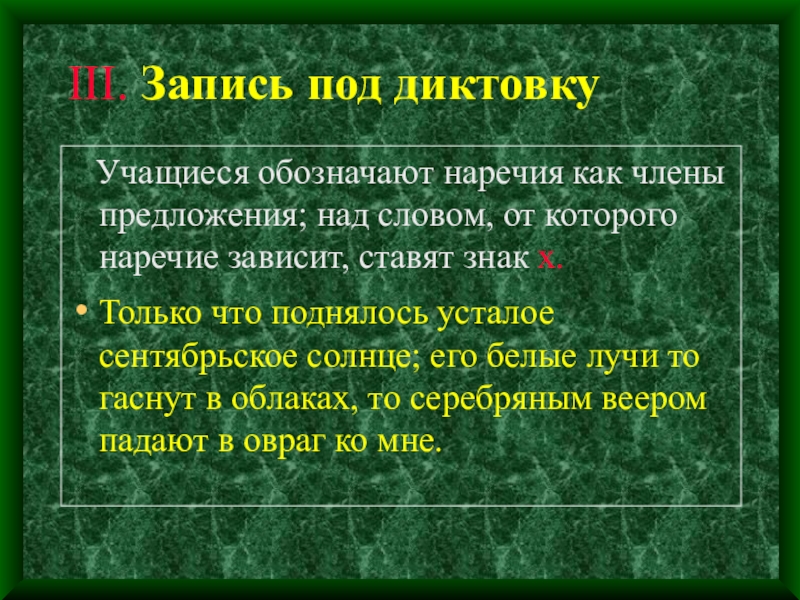 III. Запись под диктовку

Учащиеся обозначают наречия как члены предложения; над словом, от которого наречие зависит, ставят знак х.

• Только что поднялось усталое сентябрьское солнце; его белые лучи то гаснут в облаках, то серебряным веером падают в овраг ко мне.